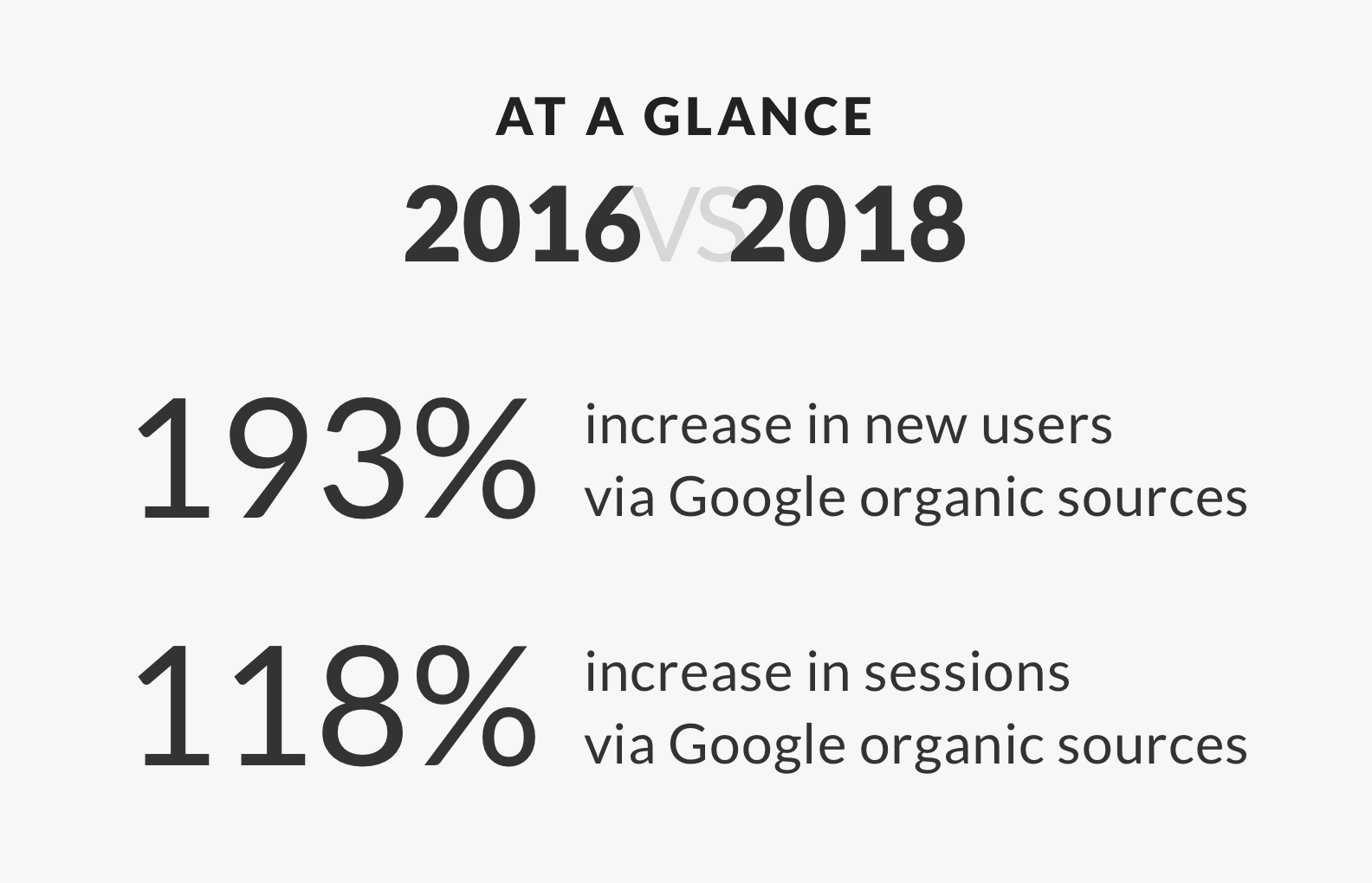 AT A GLANCE

2016 VS 2018

193% increase in new users via Google organic sources

118% increase in sessions via Google organic sources